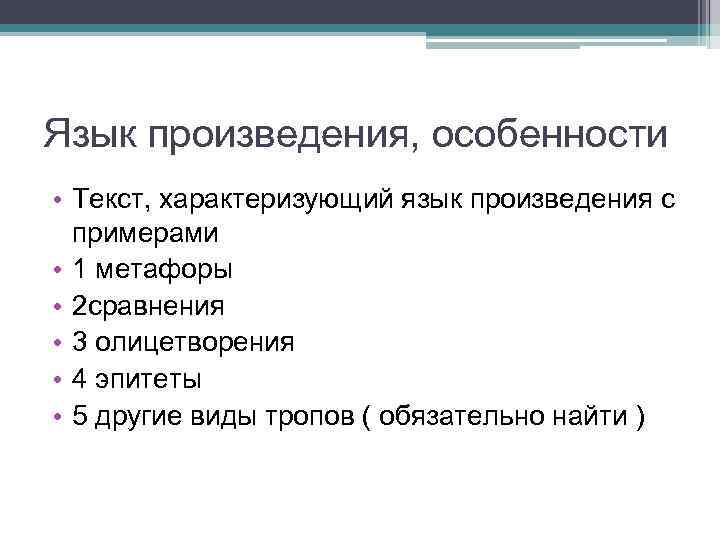 Язык произведения, особенности

• Текст, характеризующий язык произведения с примерами
• 1 метафоры
• 2сравнения
• 3 олицетворения
• 4 эпитеты
• 5 другие виды тропов ( обязательно найти )